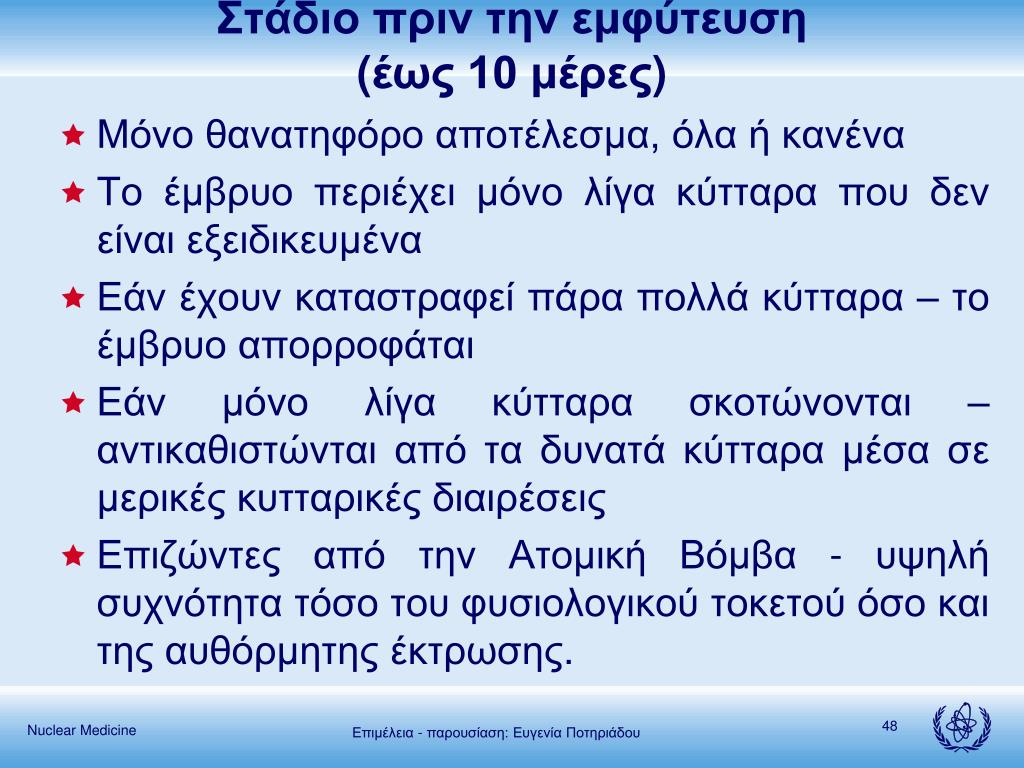 Στάδιο πριν την εμφύτευση
(έως 10 μέρες)

Μόνο θανατηφόρο αποτέλεσμα, όλα ή κανένα

Το έμβρυο περιέχει μόνο λίγα κύτταρα που δεν είναι εξειδικευμένα

Εάν έχουν καταστραφεί πάρα πολλά κύτταρα – το έμβρυο απορροφάται

Εάν μόνο λίγα κύτταρα σκοτώνονται – αντικαθιστώνται από τα δυνατά κύτταρα μέσα σε μερικές κυτταρικές διαιρέσεις

Επιζώντες από την Ατομική Βόμβα - υψηλή συχνότητα τόσο του φυσιολογικού τοκετού όσο και της αυθόρμητης έκτρωσης.

Nuclear Medicine

Επιμέλεια - παρουσίαση: Ευγενία Ποτηριάδου

48